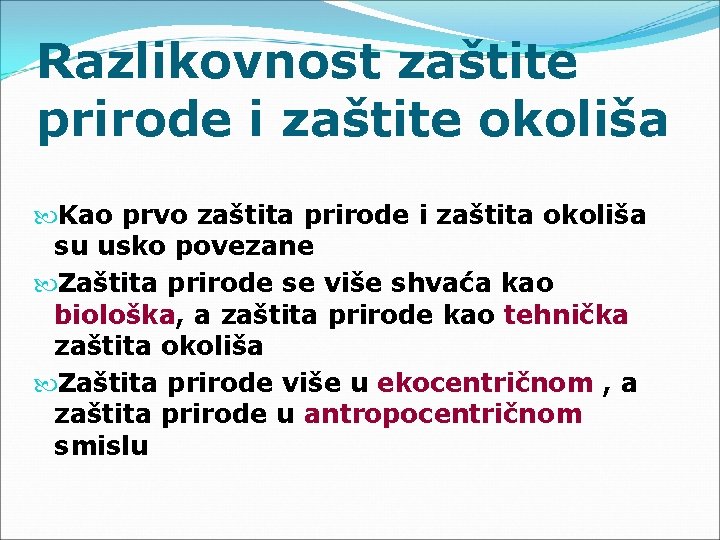 Razlikovnost zaštite prirode i zaštite okoliša

Kao prvo zaštita prirode i zaštita okoliša su usko povezane

Zaštita prirode se više shvaća kao biološka, a zaštita prirode kao tehnička zaštita okoliša

Zaštita prirode više u ekocentričnom , a zaštita prirode u antropocentričnom smislu